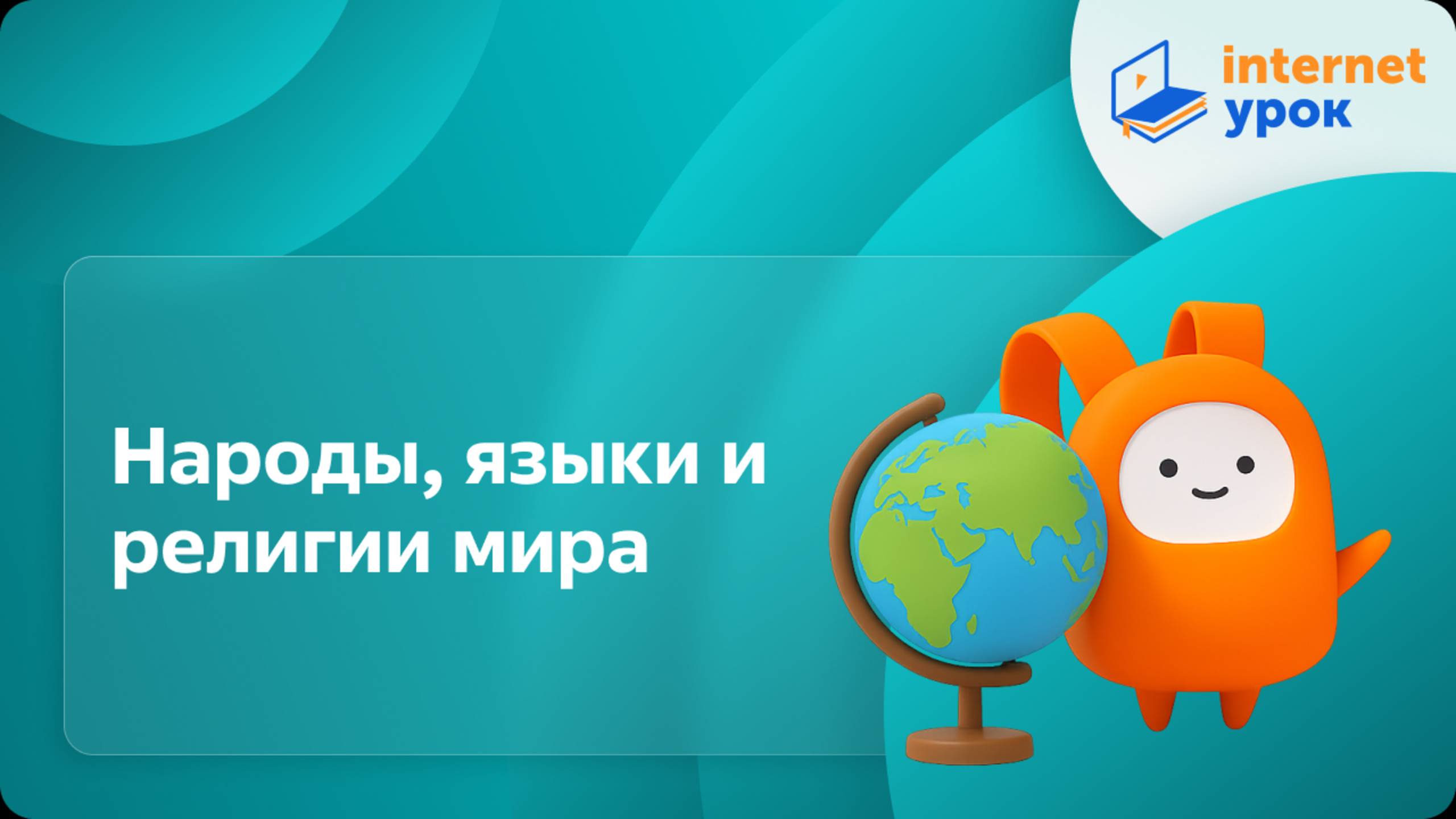 internet
урок

Народы, языки и религии мира